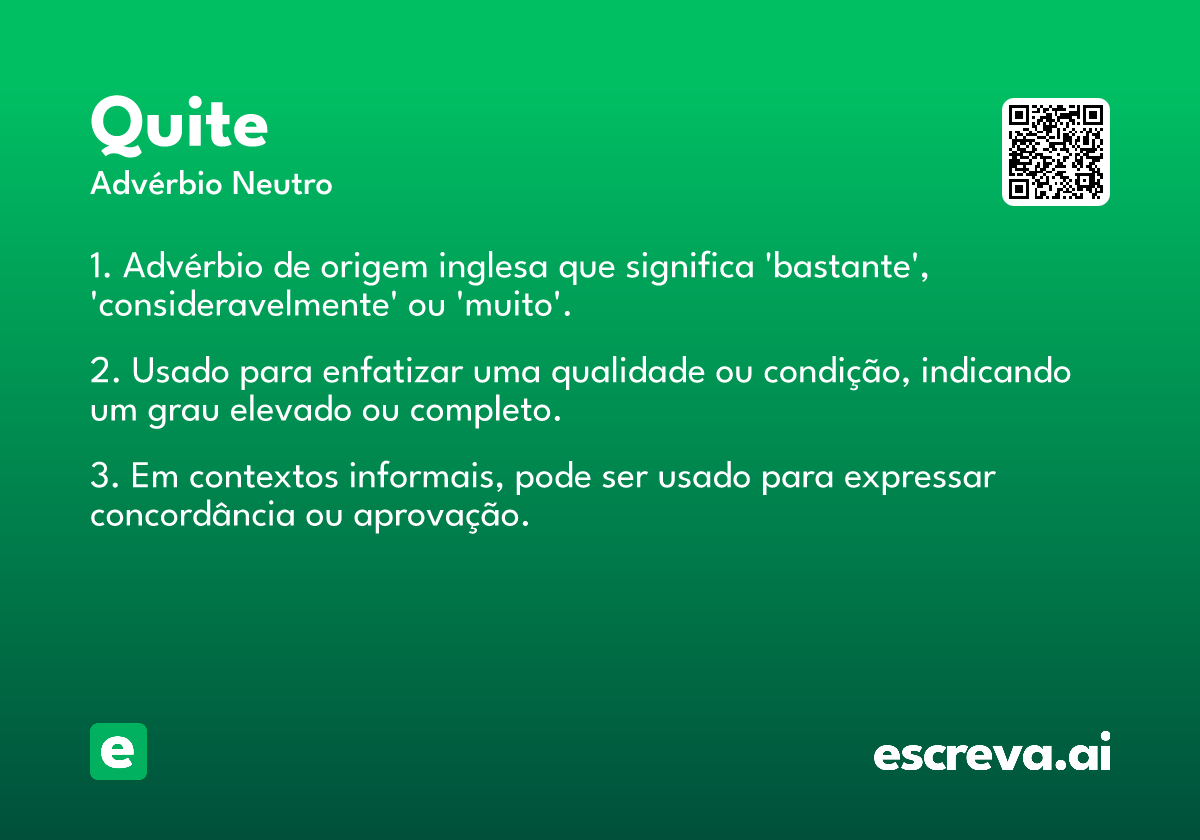 Quite
Advérbio Neutro

1. Advérbio de origem inglesa que significa 'bastante', 'consideravelmente' ou 'muito'.

2. Usado para enfatizar uma qualidade ou condição, indicando um grau elevado ou completo.

3. Em contextos informais, pode ser usado para expressar concordância ou aprovação.

e

escreva.ai